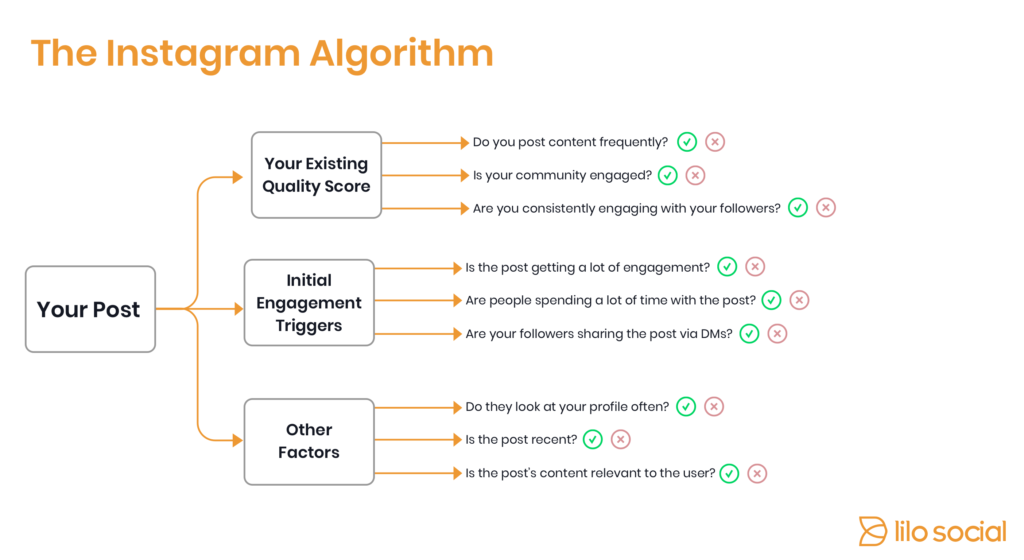 The Instagram Algorithm

Your Post

Your Existing Quality Score

Do you post content frequently?

Is your community engaged?

Are you consistently engaging with your followers?

Initial Engagement Triggers

Is the post getting a lot of engagement?

Are people spending a lot of time with the post?

Are your followers sharing the post via DMs?

Other Factors

Do they look at your profile often?

Is the post recent?

Is the post's content relevant to the user?

lilo social